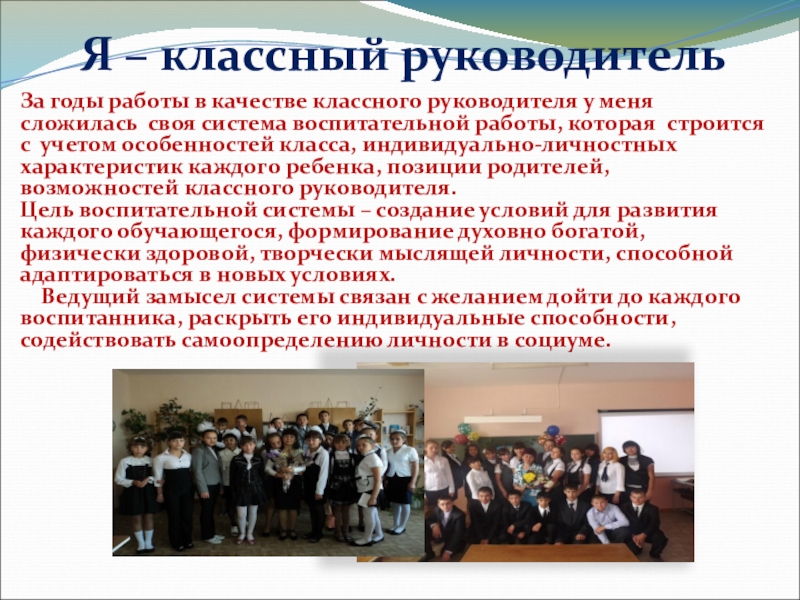 Я – классный руководитель

За годы работы в качестве классного руководителя у меня сложилась своя система воспитательной работы, которая строится с учетом особенностей класса, индивидуально-личностных характеристик каждого ребенка, позиции родителей, возможностей классного руководителя.
Цель воспитательной системы – создание условий для развития каждого обучающегося, формирование духовно богатой, физически здоровой, творчески мыслящей личности, способной адаптироваться в новых условиях.
Ведущий замысел системы связан с желанием дойти до каждого воспитанника, раскрыть его индивидуальные способности, содействовать самоопределению личности в социуме.